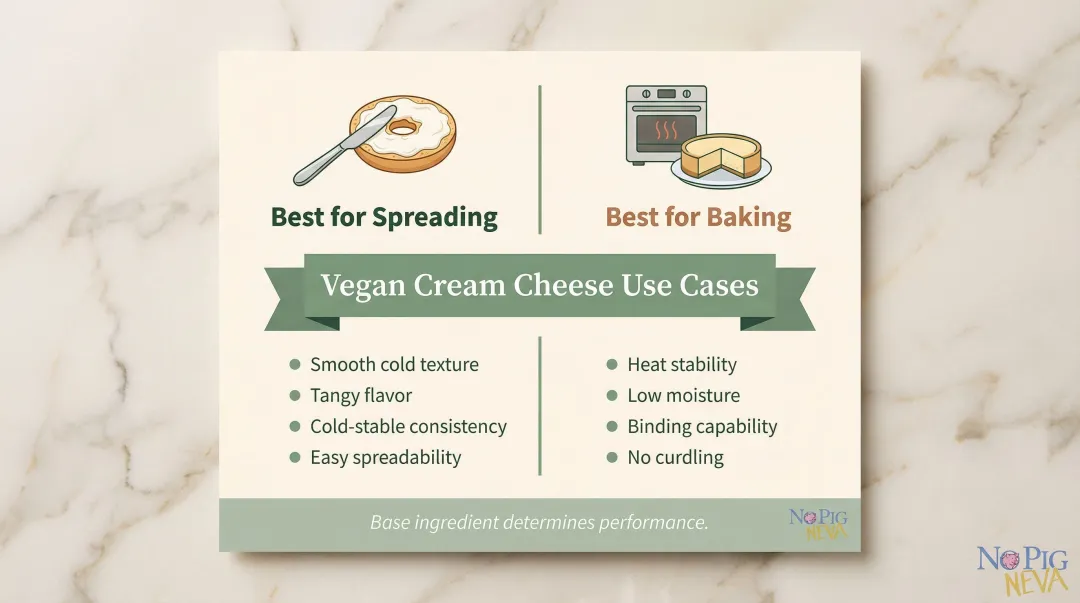 Best for Spreading

Best for Baking

Vegan Cream Cheese Use Cases

- Smooth cold texture
- Tangy flavor
- Cold-stable consistency
- Easy spreadability

- Heat stability
- Low moisture
- Binding capability
- No curdling

Base ingredient determines performance.

NO PIG NEVA

NO PIG NEVA